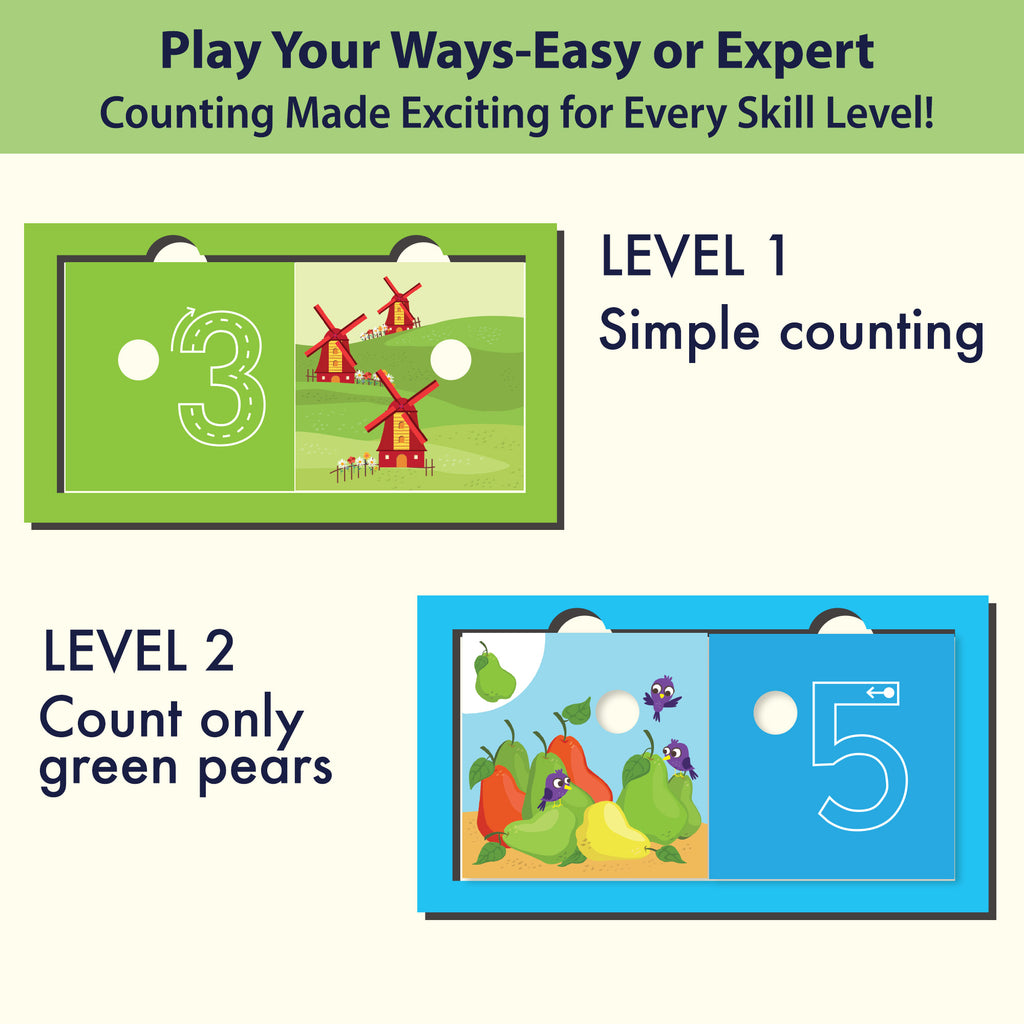 Play Your Ways-Easy or Expert
Counting Made Exciting for Every Skill Level!

3

LEVEL 1
Simple counting

LEVEL 2
Count only green pears

5